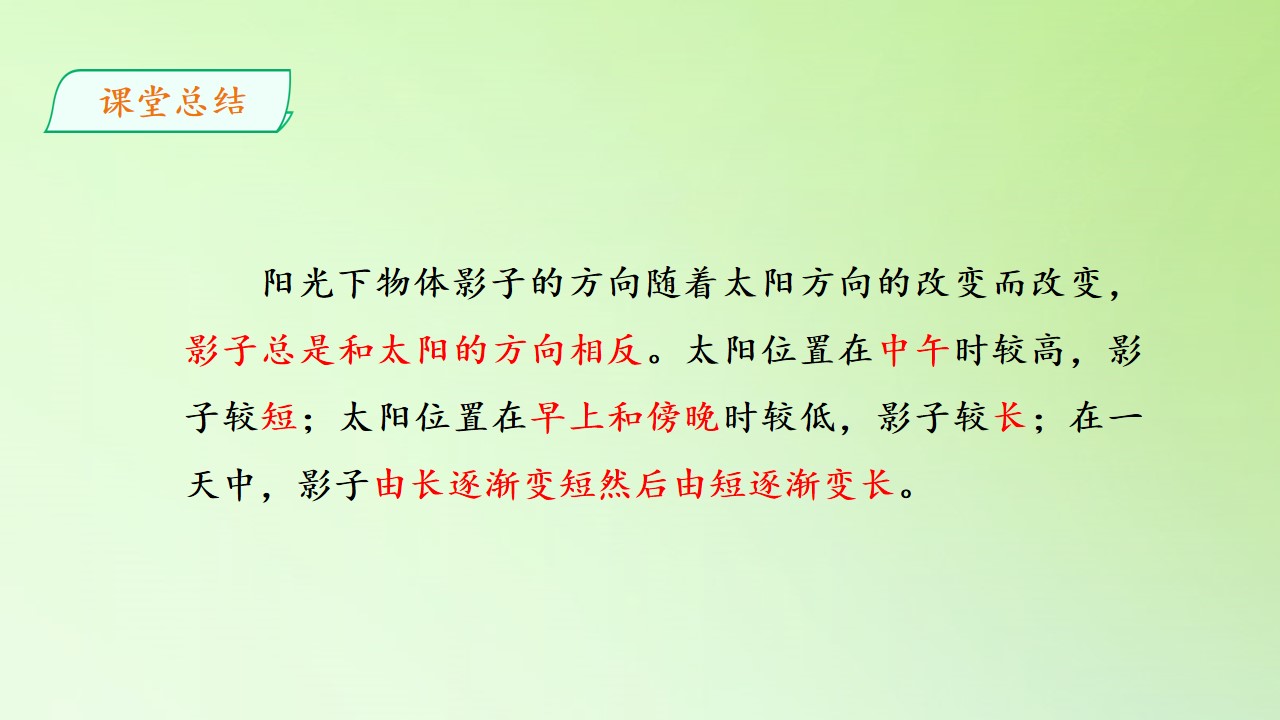 课堂总结

阳光下物体影子的方向随着太阳方向的改变而改变，影子总是和太阳的方向相反。太阳位置在中午时较高，影子较短；太阳位置在早上和傍晚时较低，影子较长；在一天中，影子由长逐渐变短然后由短逐渐变长。